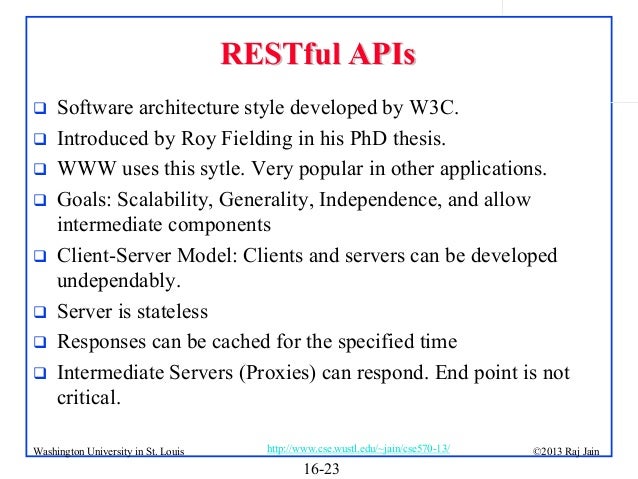 RESTful APIs

❑ Software architecture style developed by W3C.

❑ Introduced by Roy Fielding in his PhD thesis.

❑ WWW uses this sytle. Very popular in other applications.

❑ Goals: Scalability, Generality, Independence, and allow intermediate components

❑ Client-Server Model: Clients and servers can be developed undependably.

❑ Server is stateless

❑ Responses can be cached for the specified time

❑ Intermediate Servers (Proxies) can respond. End point is not critical.

Washington University in St. Louis http://www.cse.wustl.edu/~jain/cse570-13/ ©2013 Raj Jain

16-23